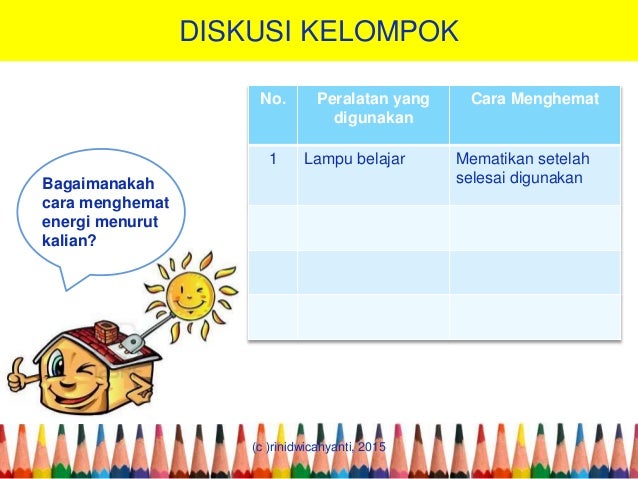 DISKUSI KELOMPOK

Bagaimanakah cara menghemat energi menurut kalian?

| No. | Peralatan yang digunakan | Cara Menghemat |
|---|---|---|
| 1 | Lampu belajar | Mematikan setelah selesai digunakan |
| | | |
| | | |
| | | |

(c )rinidwicahyanti, 2015